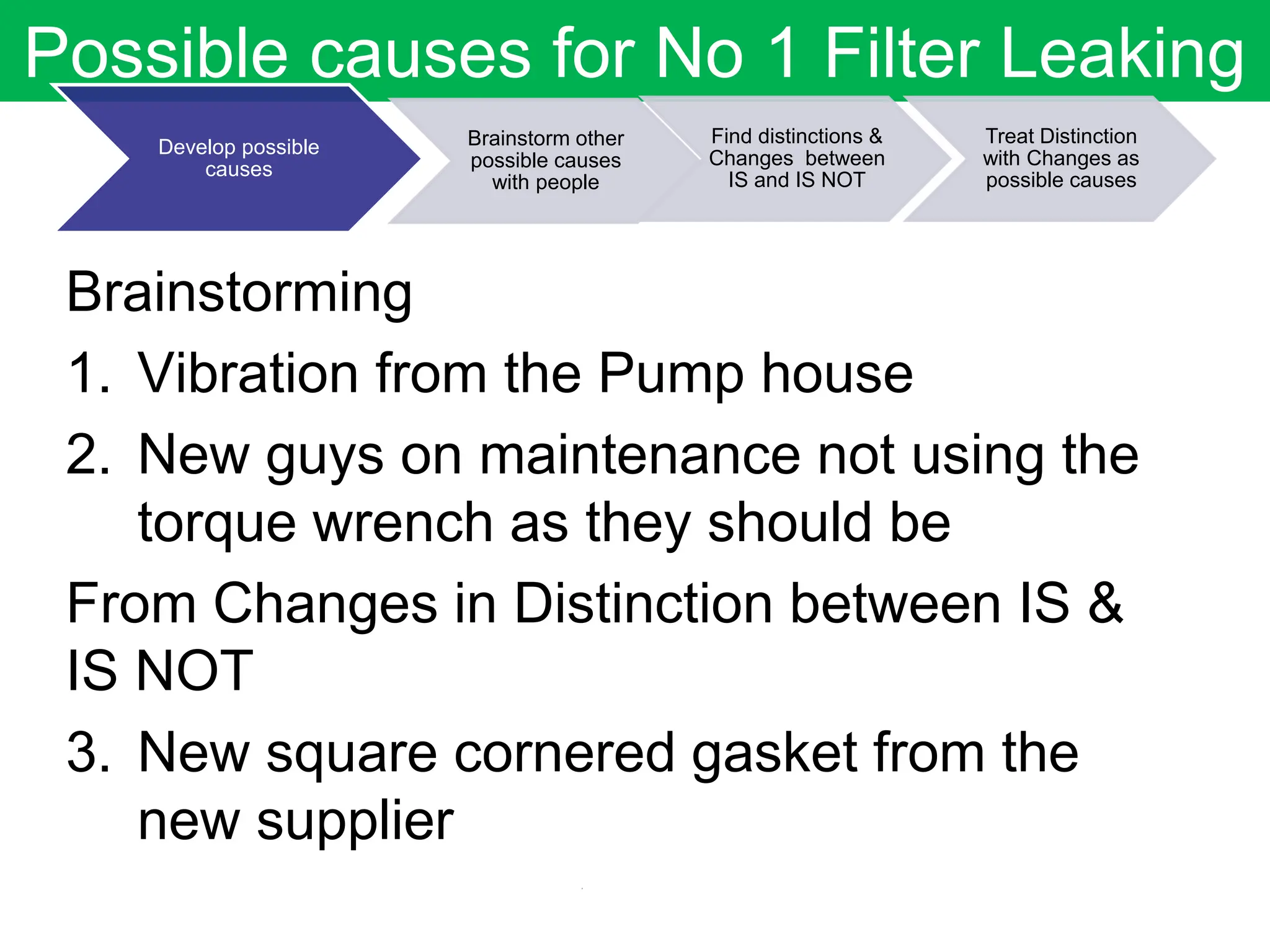 Possible causes for No 1 Filter Leaking

Develop possible causes

Brainstorm other possible causes with people

Find distinctions & Changes between IS and IS NOT

Treat Distinction with Changes as possible causes

Brainstorming

1. Vibration from the Pump house

2. New guys on maintenance not using the torque wrench as they should be

From Changes in Distinction between IS & IS NOT

3. New square cornered gasket from the new supplier